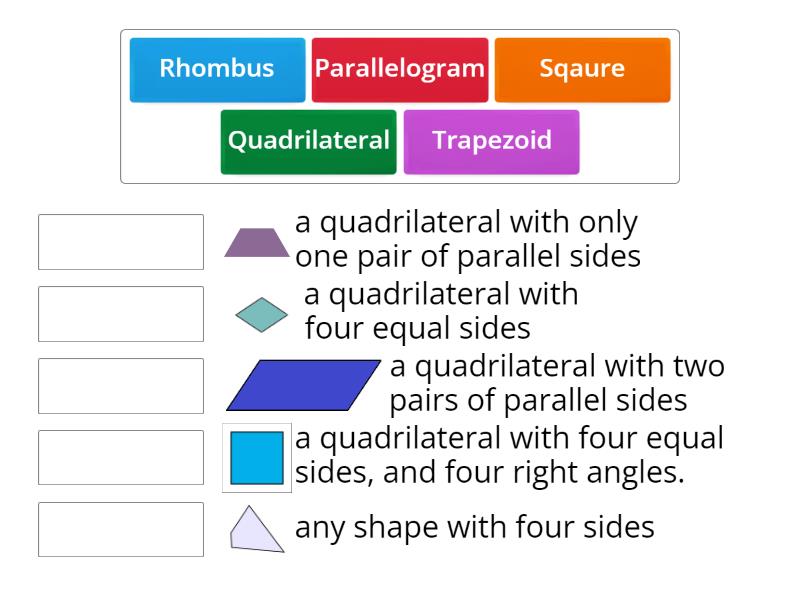 Rhombus
Parallelogram
Sqaure
Quadrilateral
Trapezoid

a quadrilateral with only one pair of parallel sides

a quadrilateral with four equal sides

a quadrilateral with two pairs of parallel sides

a quadrilateral with four equal sides, and four right angles.

any shape with four sides